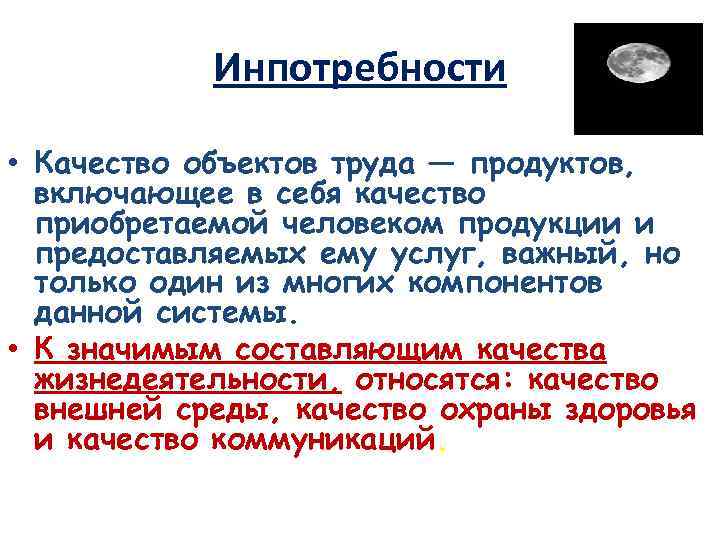 Инпотребности

• Качество объектов труда — продуктов, включающее в себя качество приобретаемой человеком продукции и предоставляемых ему услуг, важный, но только один из многих компонентов данной системы.

• К значимым составляющим качества жизнедеятельности, относятся: качество внешней среды, качество охраны здоровья и качество коммуникаций.